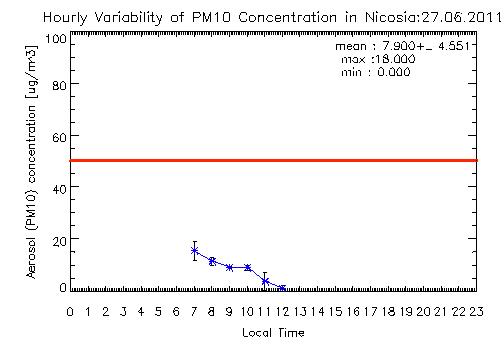 Hourly Variability of PM10 Concentration in Nicosia:27.06.2011

mean : 7.900+_ 4.551
max :18.000
min : 0.000

Aerosol (PM10) concentration [ug/m3]

100
80
60
40
20
0

0 1 2 3 4 5 6 7 8 9 10 11 12 13 14 15 16 17 18 19 20 21 22 23

Local Time